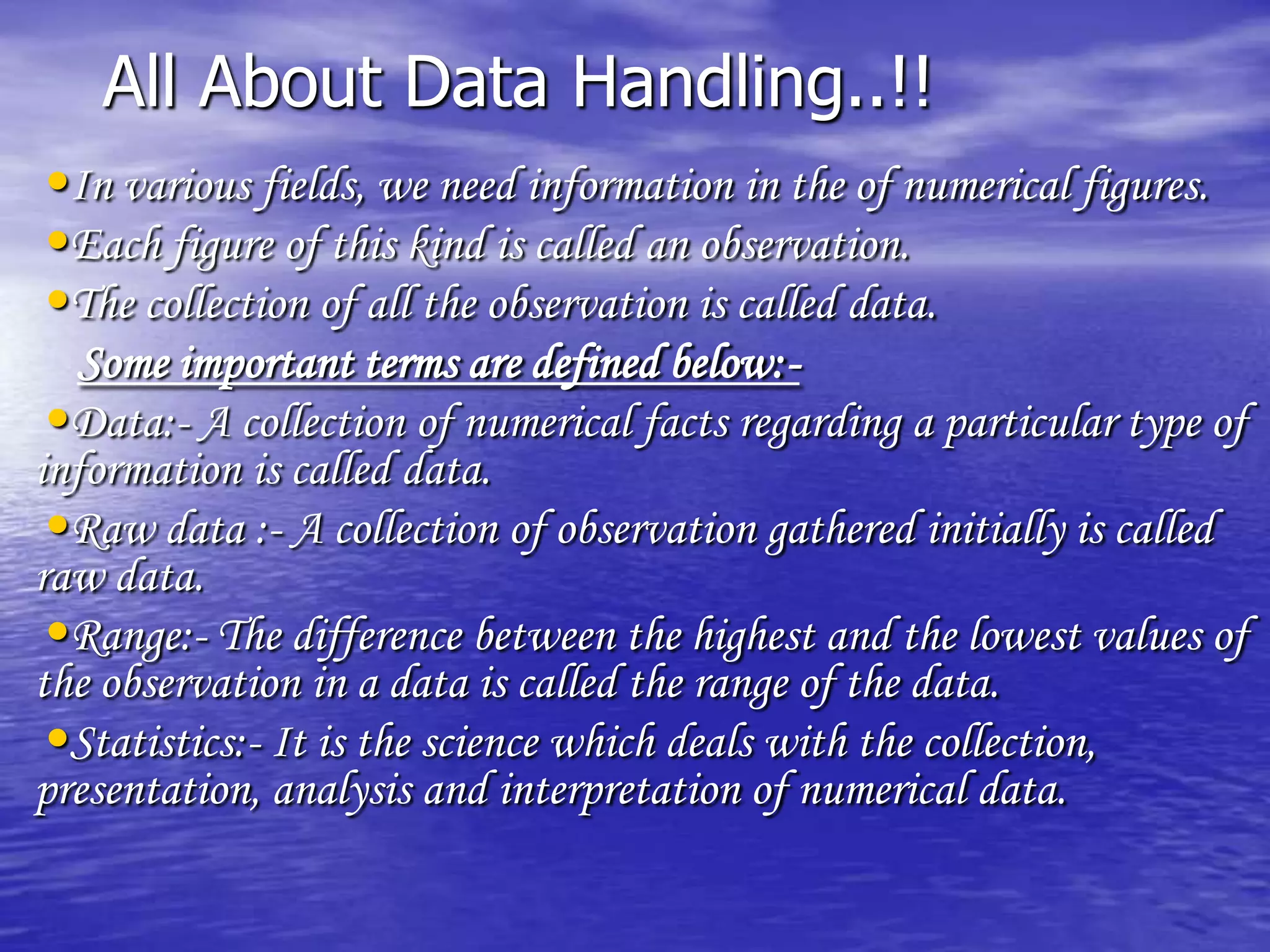 All About Data Handling..!!

• In various fields, we need information in the of numerical figures.

• Each figure of this kind is called an observation.

• The collection of all the observation is called data.

Some important terms are defined below:-

• Data:- A collection of numerical facts regarding a particular type of information is called data.

• Raw data :- A collection of observation gathered initially is called raw data.

• Range:- The difference between the highest and the lowest values of the observation in a data is called the range of the data.

• Statistics:- It is the science which deals with the collection, presentation, analysis and interpretation of numerical data.